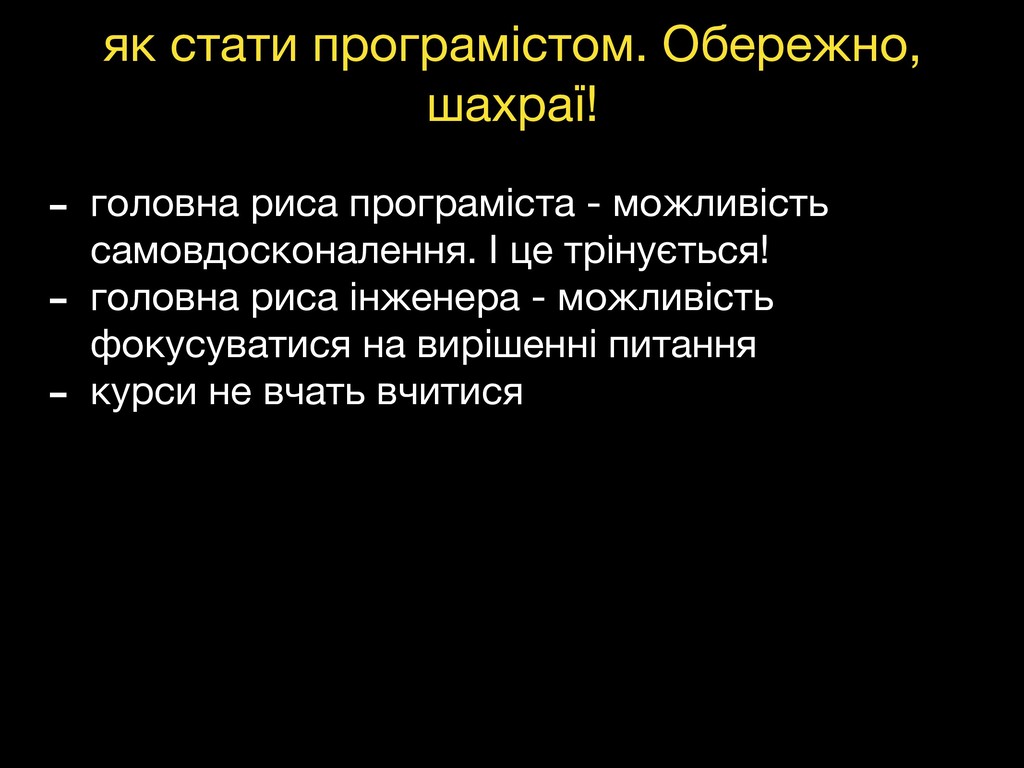 як стати програмістом. Обережно, шахраї!

- головна риса програміста - можливість самовдосконалення. І це трінується!
- головна риса інженера - можливість фокусуватися на вирішенні питання
- курси не вчать вчитися